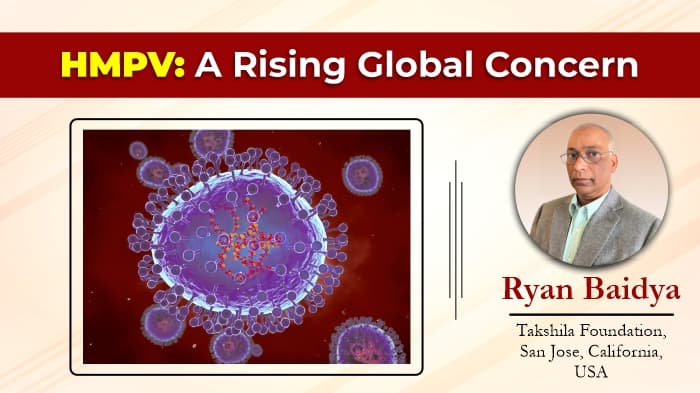 HMPV: A Rising Global Concern

Ryan Baidya

Takshila Foundation, San Jose, California, USA